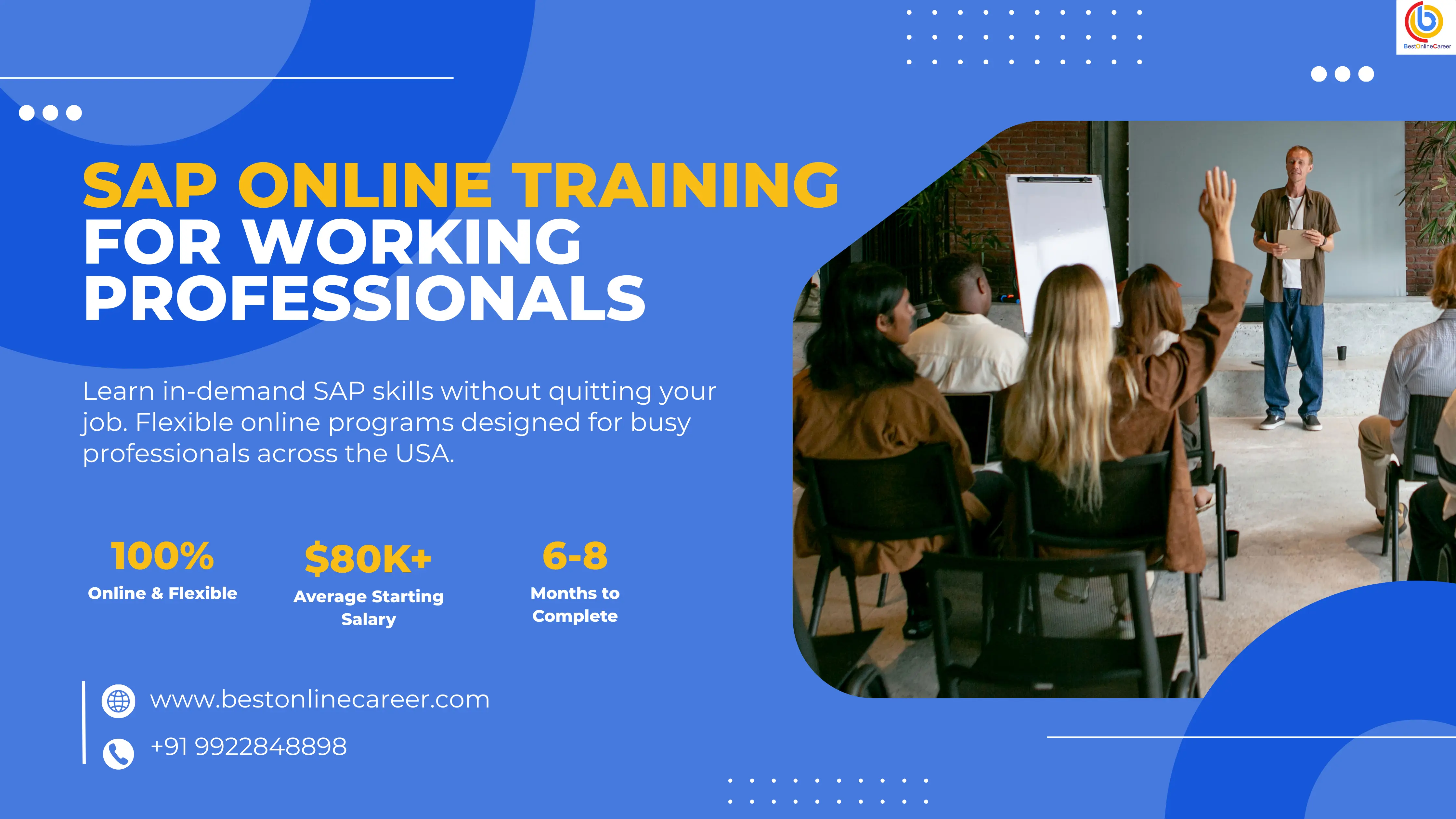 BestOnlineCareer

SAP ONLINE TRAINING FOR WORKING PROFESSIONALS

Learn in-demand SAP skills without quitting your job. Flexible online programs designed for busy professionals across the USA.

100%
Online & Flexible

$80K+
Average Starting Salary

6-8
Months to Complete

www.bestonlinecareer.com
+91 9922848898